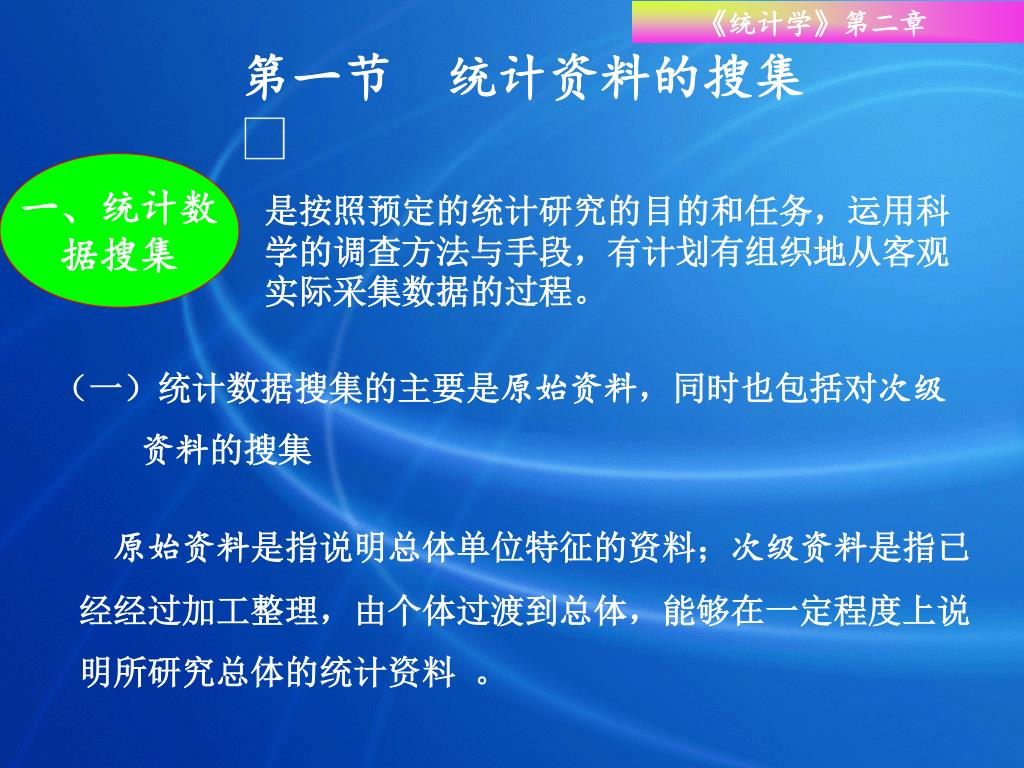 《统计学》第二章

第一节　统计资料的搜集
□

一、统计数据搜集

是按照预定的统计研究的目的和任务，运用科学的调查方法与手段，有计划有组织地从客观实际采集数据的过程。

（一）统计数据搜集的主要是原始资料，同时也包括对次级资料的搜集

原始资料是指说明总体单位特征的资料；次级资料是指已经经过加工整理，由个体过渡到总体，能够在一定程度上说明所研究总体的统计资料 。